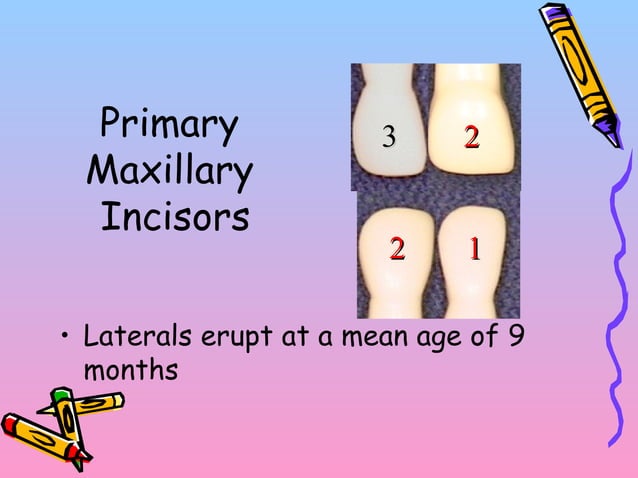 Primary Maxillary Incisors

3 2

2 1

• Laterals erupt at a mean age of 9 months